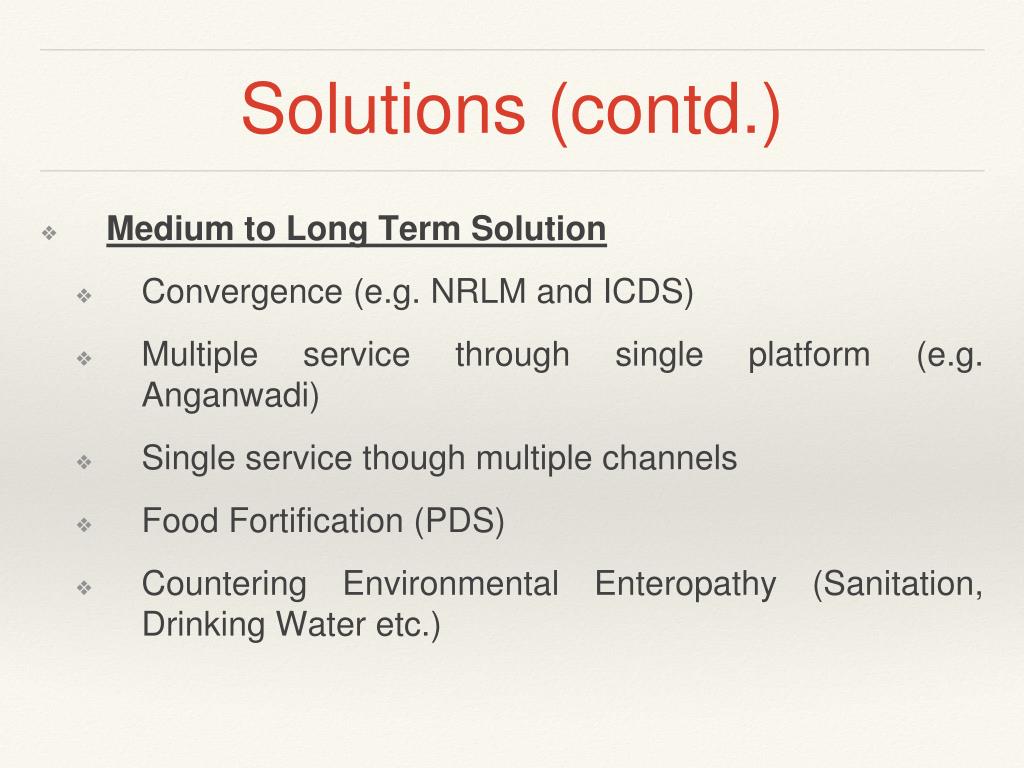 Solutions (contd.)

❖ Medium to Long Term Solution

❖ Convergence (e.g. NRLM and ICDS)

❖ Multiple service through single platform (e.g. Anganwadi)

❖ Single service though multiple channels

❖ Food Fortification (PDS)

❖ Countering Environmental Enteropathy (Sanitation, Drinking Water etc.)